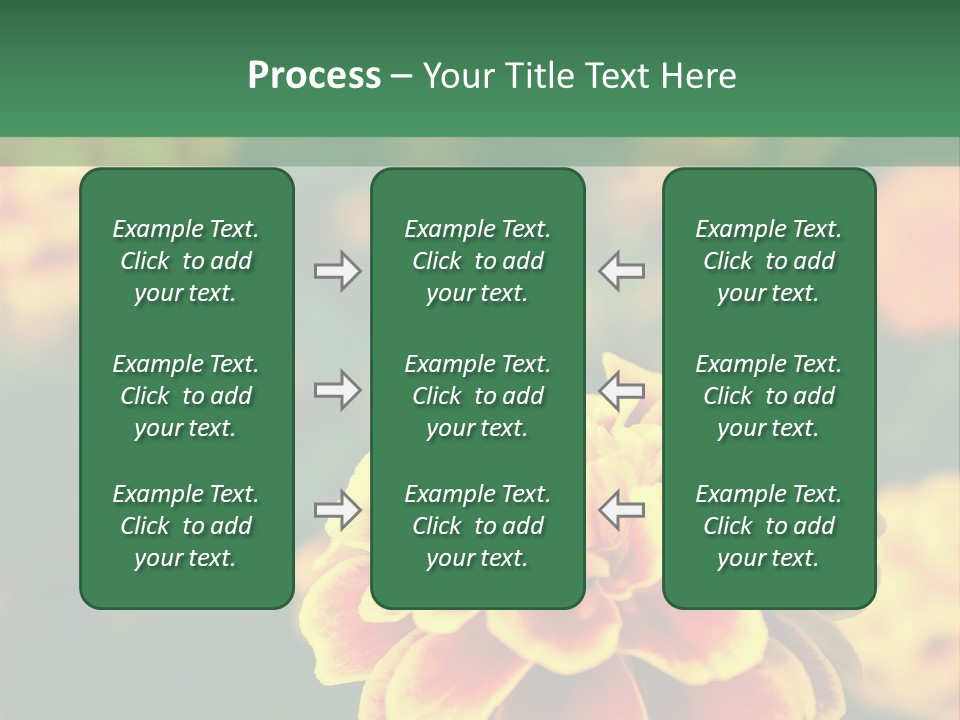 Process – Your Title Text Here

Example Text. Click to add your text.

Example Text. Click to add your text.

Example Text. Click to add your text.

Example Text. Click to add your text.

Example Text. Click to add your text.

Example Text. Click to add your text.

Example Text. Click to add your text.

Example Text. Click to add your text.

Example Text. Click to add your text.